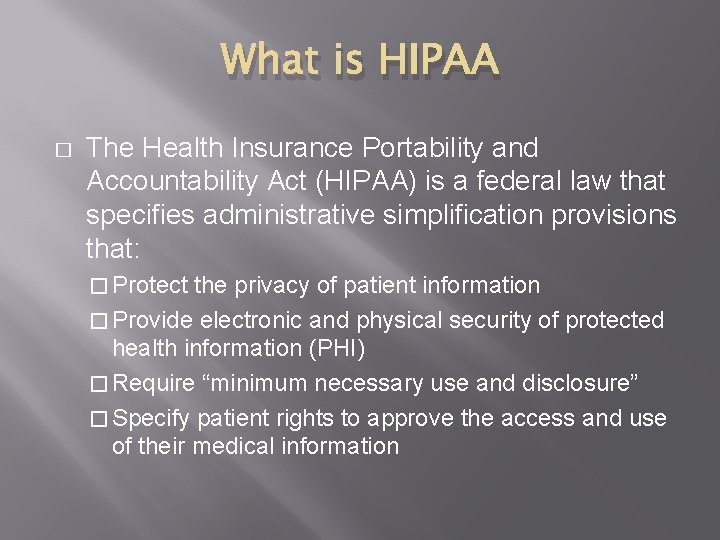 What is HIPAA

□ The Health Insurance Portability and Accountability Act (HIPAA) is a federal law that specifies administrative simplification provisions that:

□ Protect the privacy of patient information

□ Provide electronic and physical security of protected health information (PHI)

□ Require “minimum necessary use and disclosure”

□ Specify patient rights to approve the access and use of their medical information